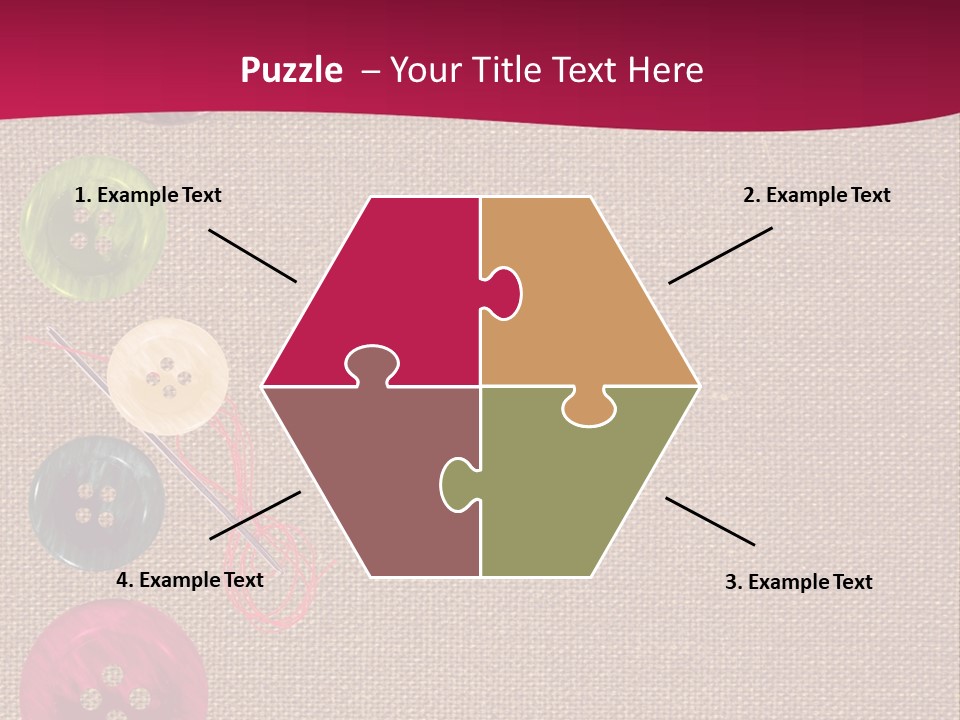 Puzzle – Your Title Text Here

1. Example Text

2. Example Text

4. Example Text

3. Example Text